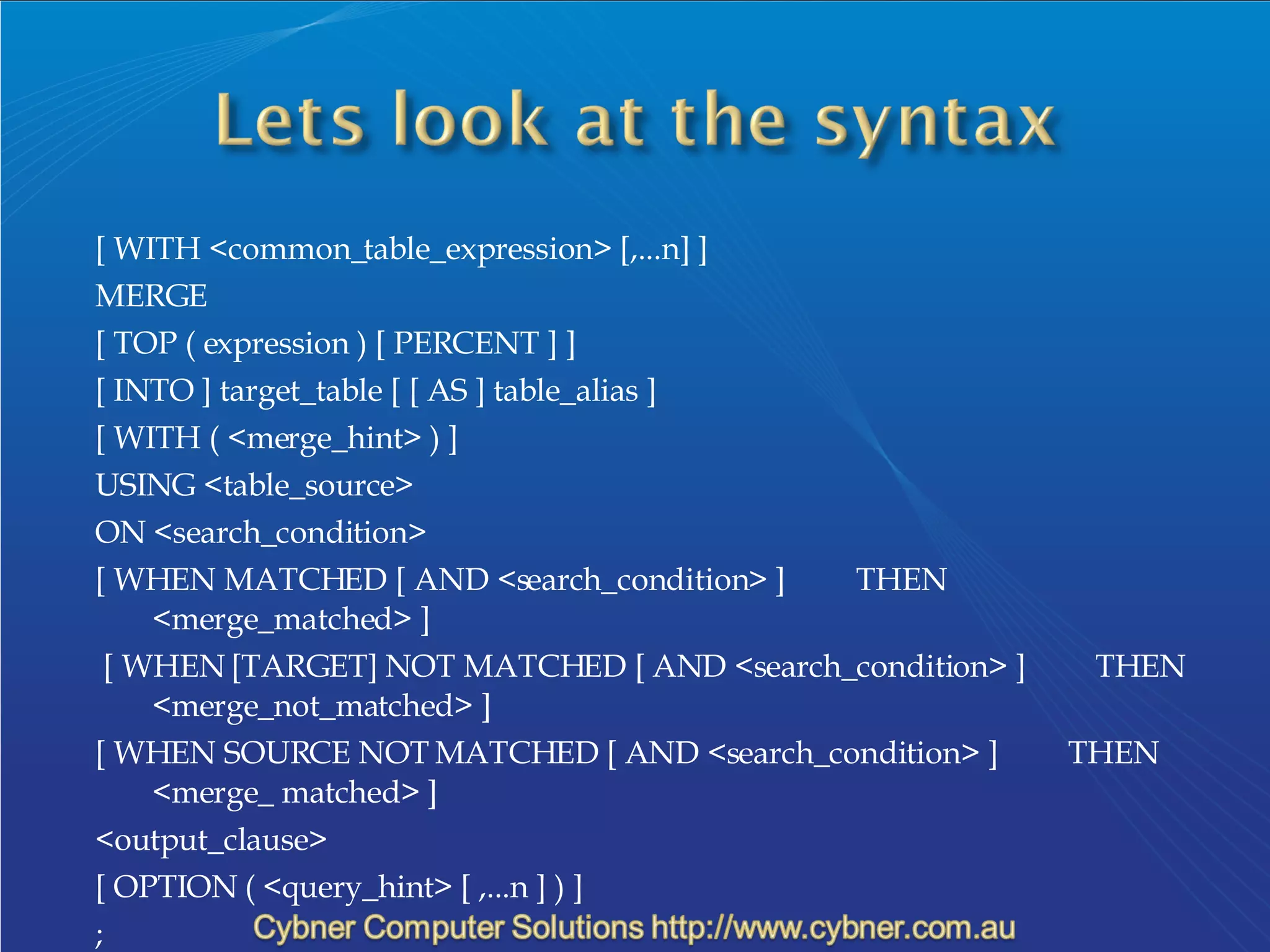 Lets look at the syntax

[ WITH <common_table_expression> [,...n] ]
MERGE
[ TOP ( expression ) [ PERCENT ] ]
[ INTO ] target_table [ [ AS ] table_alias ]
[ WITH ( <merge_hint> ) ]
USING <table_source>
ON <search_condition>
[ WHEN MATCHED [ AND <search_condition> ] THEN <merge_matched> ]
[ WHEN [TARGET] NOT MATCHED [ AND <search_condition> ] THEN <merge_not_matched> ]
[ WHEN SOURCE NOT MATCHED [ AND <search_condition> ] THEN <merge_ matched> ]
<output_clause>
[ OPTION ( <query_hint> [ ,...n ] ) ]
;

Cybner Computer Solutions http://www.cybner.com.au